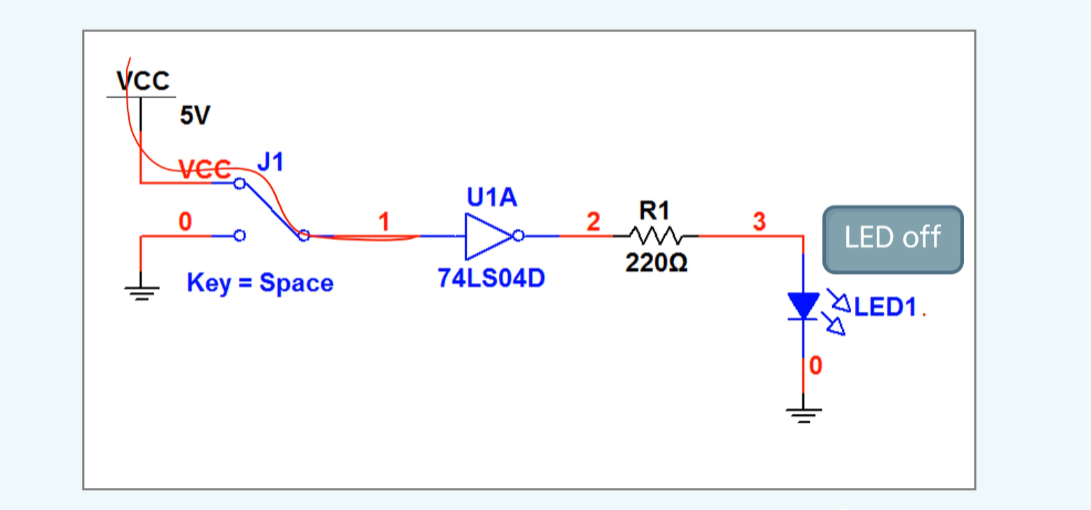 VCC
5V
VCC
J1
0
Key = Space
1
U1A
74LS04D
2
R1
220Ω
3
LED off
LED1
0